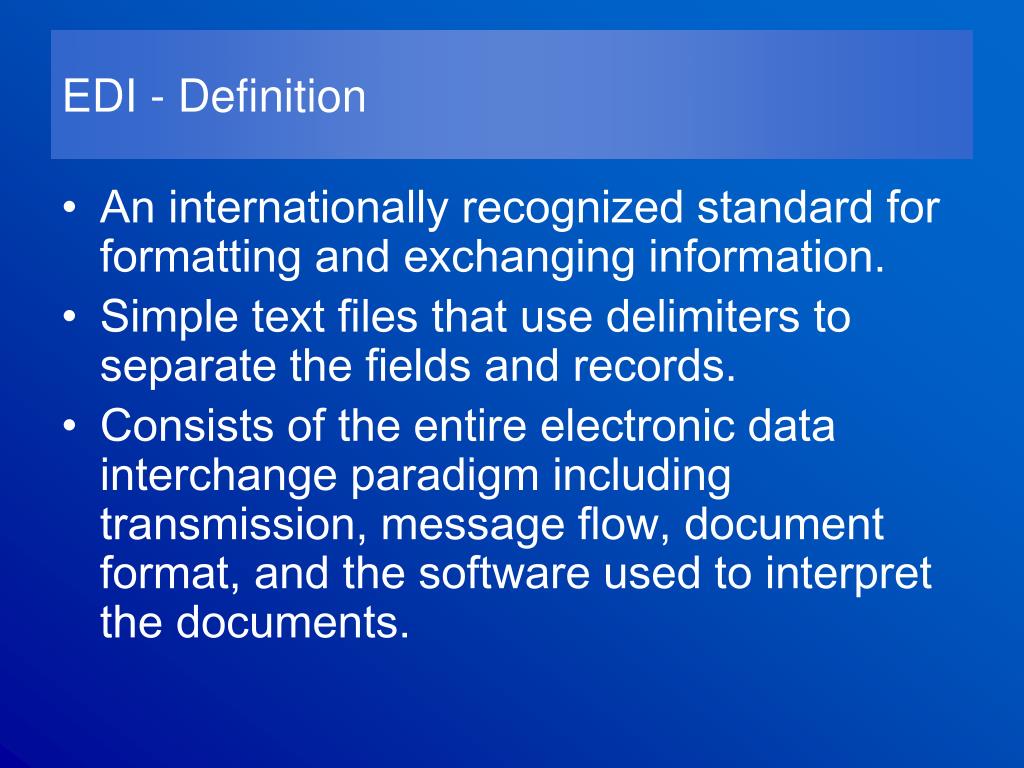 EDI - Definition

• An internationally recognized standard for formatting and exchanging information.
• Simple text files that use delimiters to separate the fields and records.
• Consists of the entire electronic data interchange paradigm including transmission, message flow, document format, and the software used to interpret the documents.